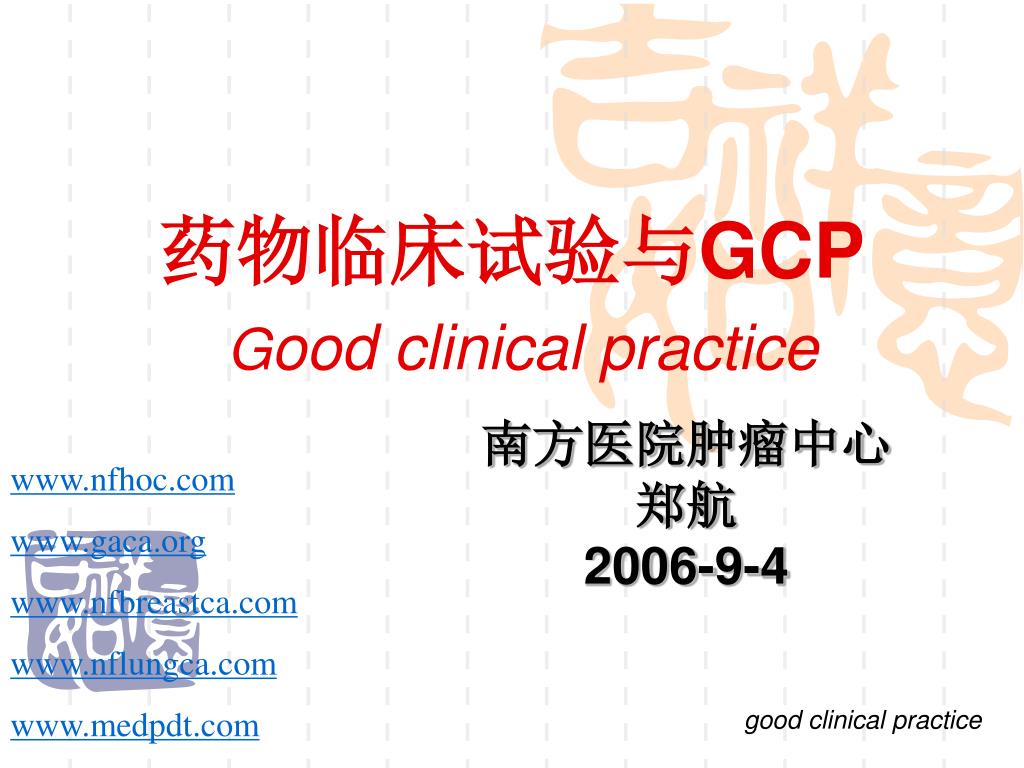 药物临床试验与GCP
Good clinical practice

南方医院肿瘤中心
郑航
2006-9-4

www.nfhoc.com
www.gaca.org
www.nfbreastca.com
www.nflungca.com
www.medpdt.com

good clinical practice